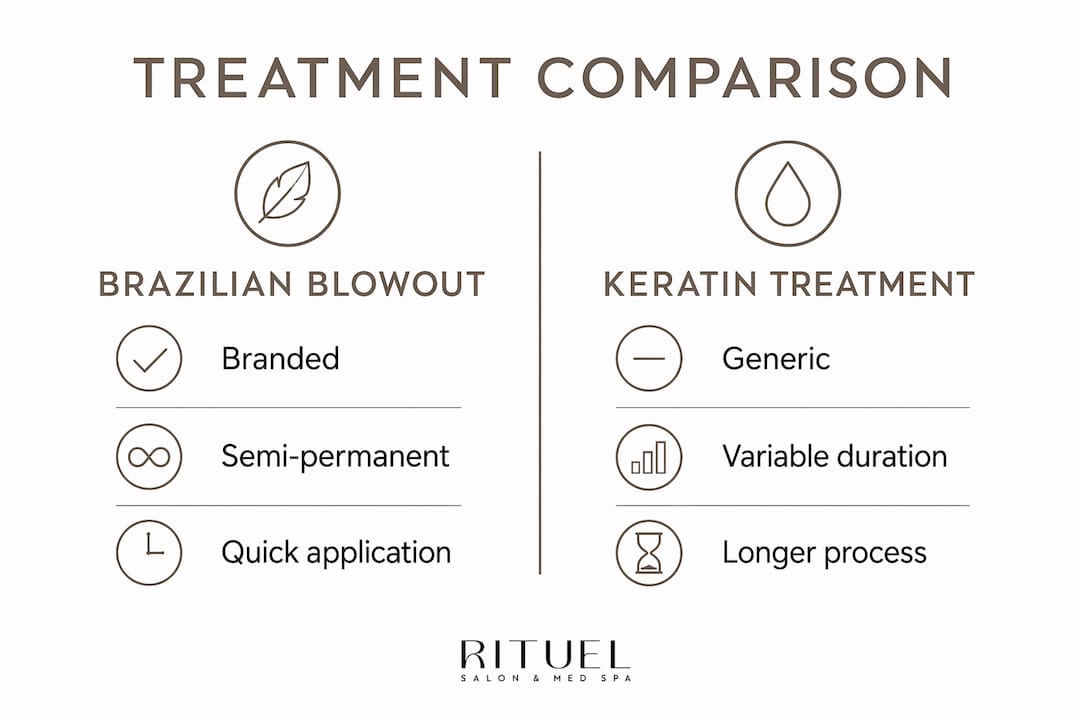 TREATMENT COMPARISON

BRAZILIAN BLOWOUT

Branded

Semi-permanent

Quick application

KERATIN TREATMENT

Generic

Variable duration

Longer process

RITUEL
SALON & MED SPA